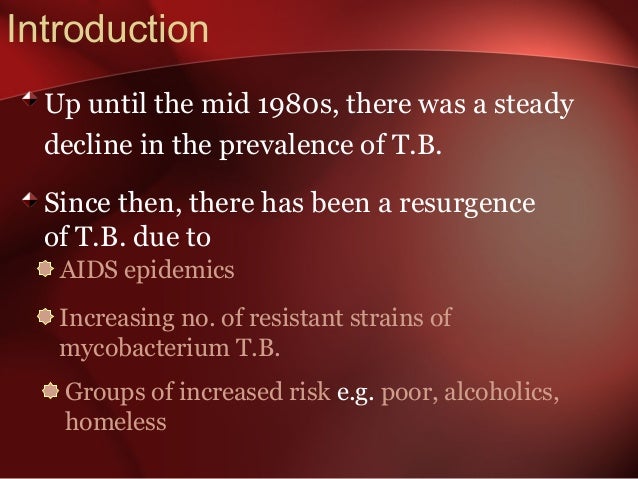 Introduction

Up until the mid 1980s, there was a steady decline in the prevalence of T.B.

Since then, there has been a resurgence of T.B. due to

AIDS epidemics

Increasing no. of resistant strains of mycobacterium T.B.

Groups of increased risk e.g. poor, alcoholics, homeless